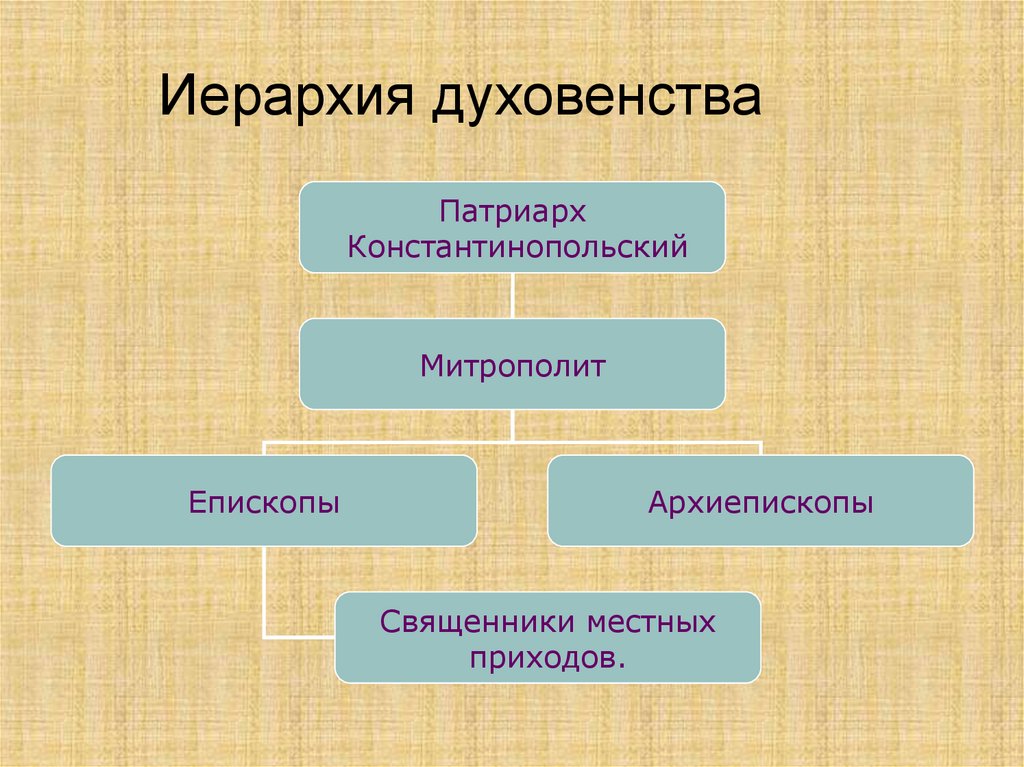 Иерархия духовенства

Патриарх Константинопольский

Митрополит

Епископы

Архиепископы

Священники местных приходов.